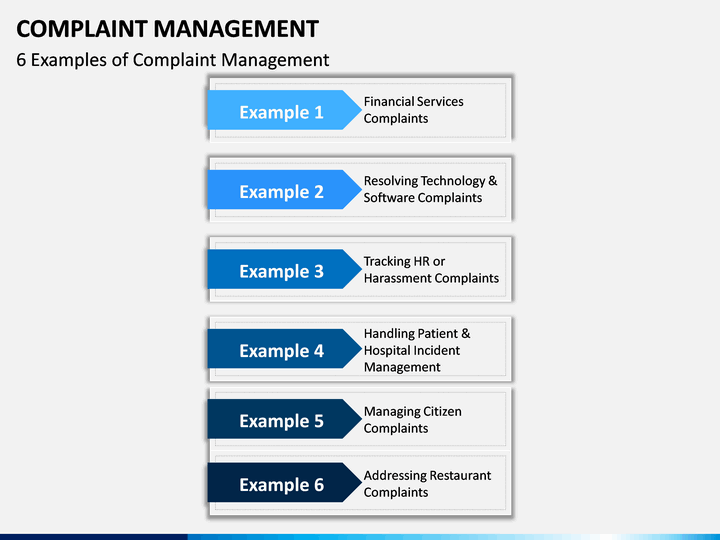 COMPLAINT MANAGEMENT

6 Examples of Complaint Management

Example 1
Financial Services Complaints

Example 2
Resolving Technology & Software Complaints

Example 3
Tracking HR or Harassment Complaints

Example 4
Handling Patient & Hospital Incident Management

Example 5
Managing Citizen Complaints

Example 6
Addressing Restaurant Complaints